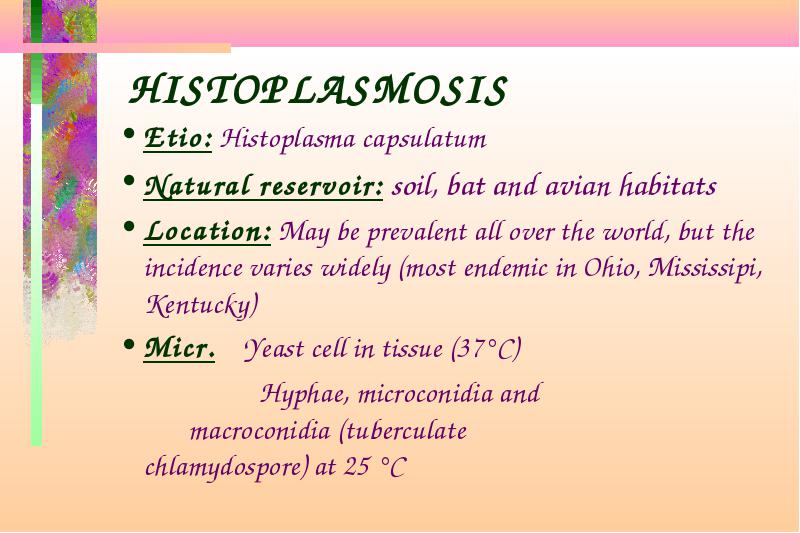 HISTOPLASMOSIS

• Etio: Histoplasma capsulatum

• Natural reservoir: soil, bat and avian habitats

• Location: May be prevalent all over the world, but the incidence varies widely (most endemic in Ohio, Mississipi, Kentucky)

• Micr. Yeast cell in tissue (37°C)

Hyphae, microconidia and macroconidia (tuberculate chlamydospore) at 25 °C